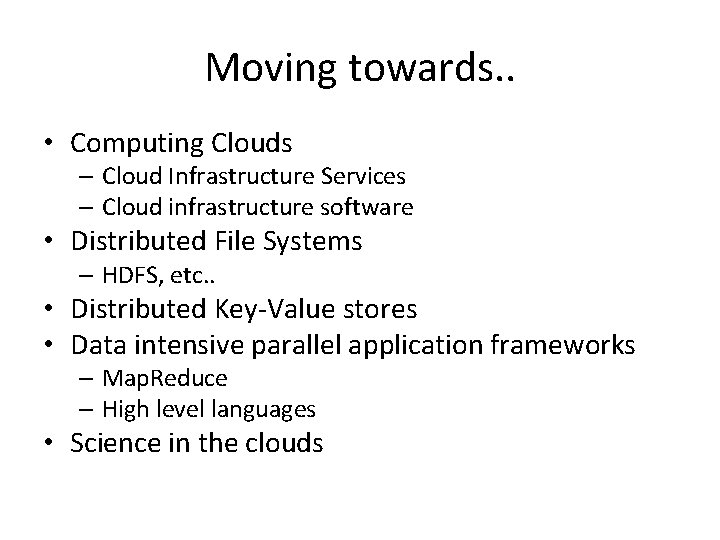 Moving towards..

• Computing Clouds
  – Cloud Infrastructure Services
  – Cloud infrastructure software
• Distributed File Systems
  – HDFS, etc..
• Distributed Key-Value stores
• Data intensive parallel application frameworks
  – MapReduce
  – High level languages
• Science in the clouds